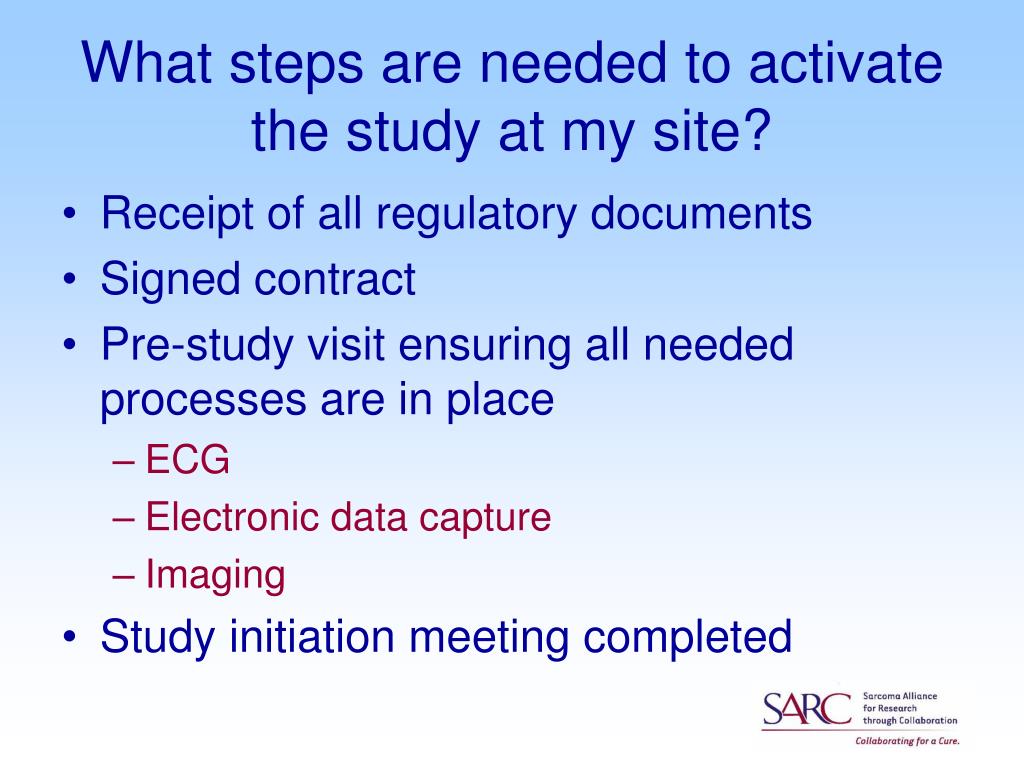 What steps are needed to activate the study at my site?

• Receipt of all regulatory documents
• Signed contract
• Pre-study visit ensuring all needed processes are in place
– ECG
– Electronic data capture
– Imaging
• Study initiation meeting completed

SARC Sarcoma Alliance for Research through Collaboration
Collaborating for a Cure.